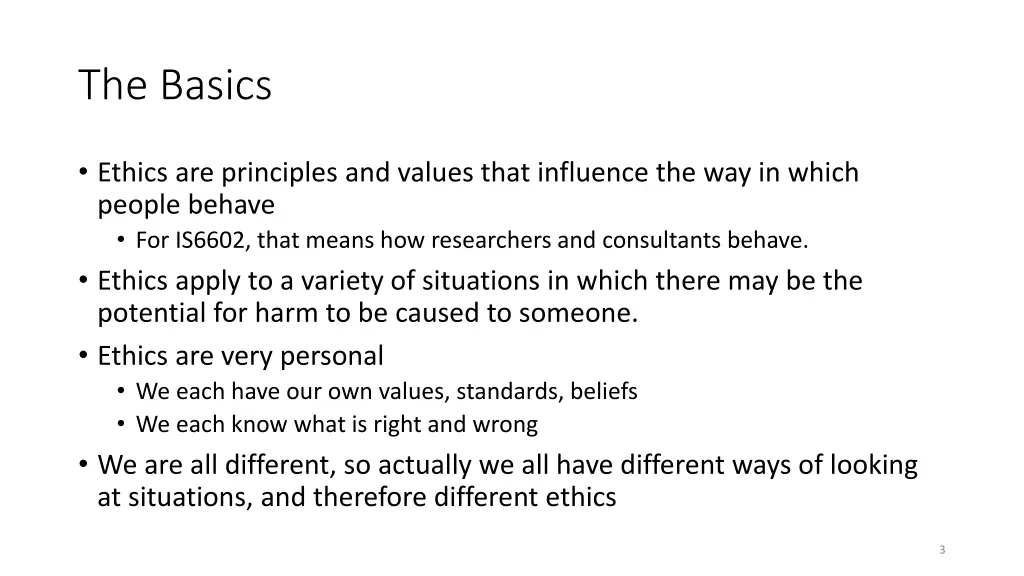 The Basics

• Ethics are principles and values that influence the way in which people behave
  • For IS6602, that means how researchers and consultants behave.
• Ethics apply to a variety of situations in which there may be the potential for harm to be caused to someone.
• Ethics are very personal
  • We each have our own values, standards, beliefs
  • We each know what is right and wrong
• We are all different, so actually we all have different ways of looking at situations, and therefore different ethics

3